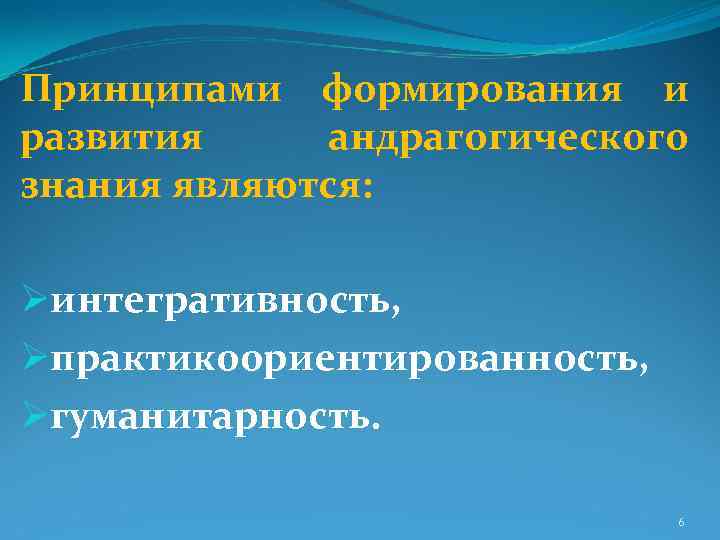 Принципами формирования и развития андрагогического знания являются:

➢интегративность,
➢практикоориентированность,
➢гуманитарность.

6